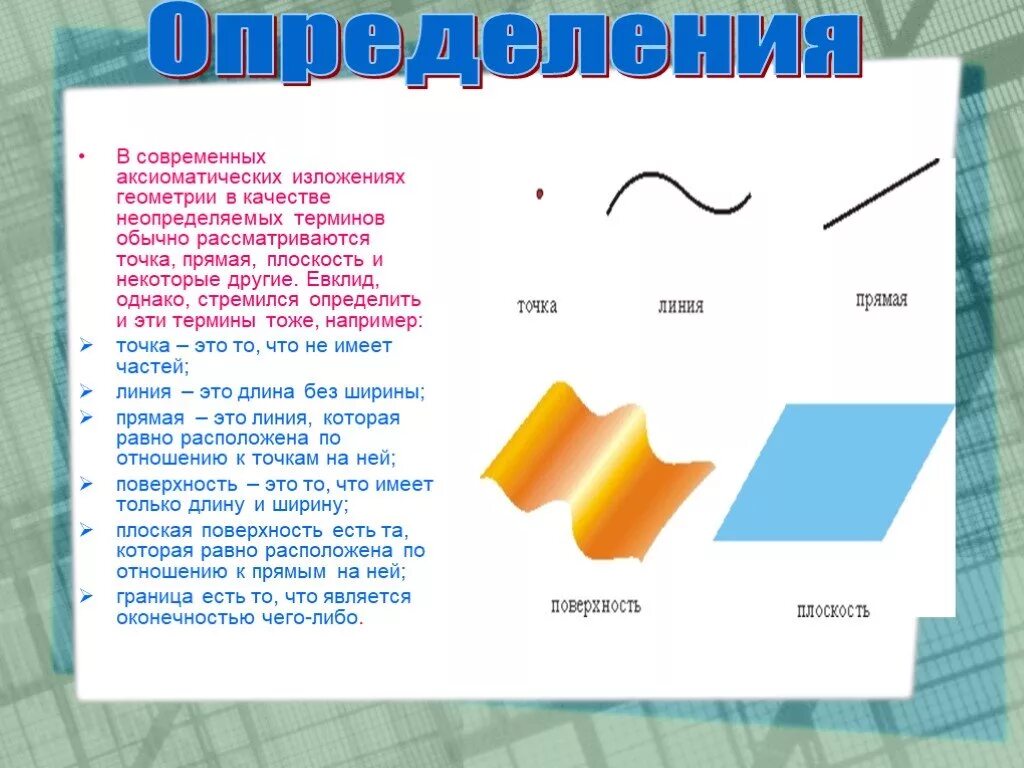 Определения

• В современных аксиоматических изложениях геометрии в качестве неопределяемых терминов обычно рассматриваются точка, прямая, плоскость и некоторые другие. Евклид, однако, стремился определить и эти термины тоже, например:
➢ точка – это то, что не имеет частей;
➢ линия – это длина без ширины;
➢ прямая – это линия, которая равно расположена по отношению к точкам на ней;
➢ поверхность – это то, что имеет только длину и ширину;
➢ плоская поверхность есть та, которая равно расположена по отношению к прямым на ней;
➢ граница есть то, что является оконечностью чего-либо.

точка

линия

прямая

поверхность

плоскость